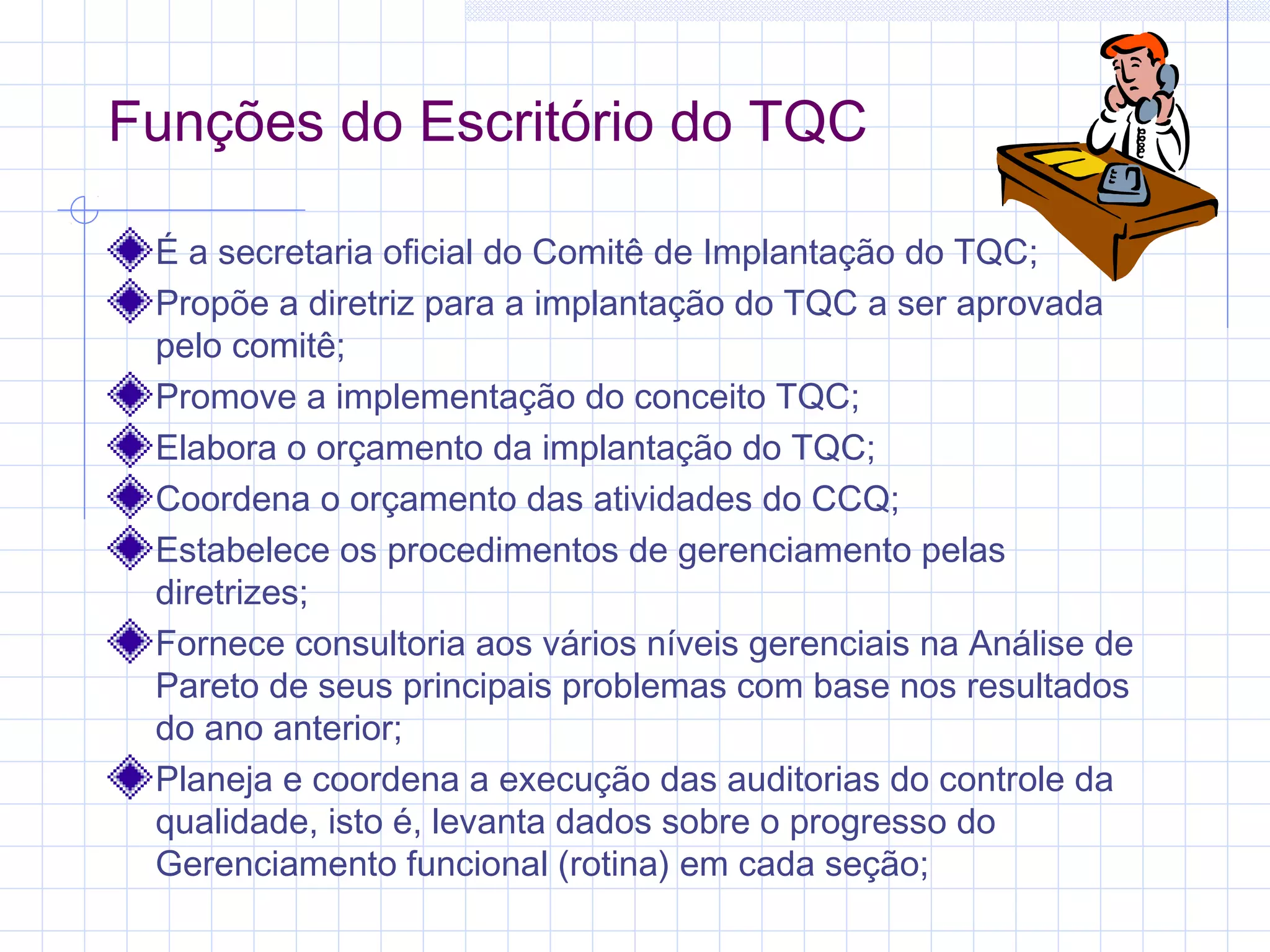 Funções do Escritório do TQC

É a secretaria oficial do Comitê de Implantação do TQC;

Propõe a diretriz para a implantação do TQC a ser aprovada pelo comitê;

Promove a implementação do conceito TQC;

Elabora o orçamento da implantação do TQC;

Coordena o orçamento das atividades do CCQ;

Estabelece os procedimentos de gerenciamento pelas diretrizes;

Fornece consultoria aos vários níveis gerenciais na Análise de Pareto de seus principais problemas com base nos resultados do ano anterior;

Planeja e coordena a execução das auditorias do controle da qualidade, isto é, levanta dados sobre o progresso do Gerenciamento funcional (rotina) em cada seção;